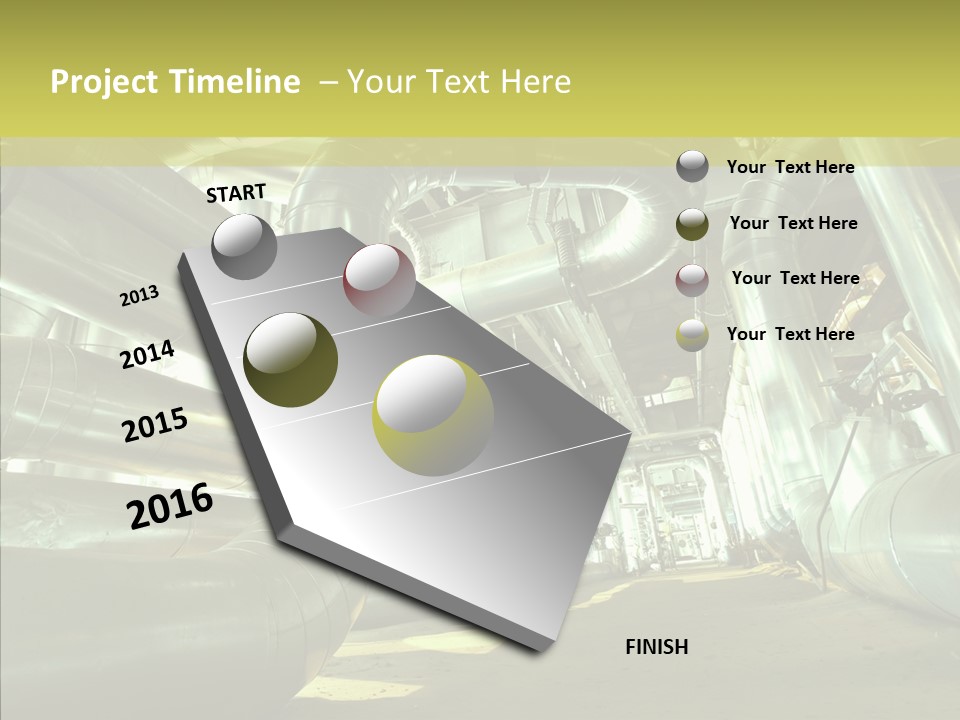 Project Timeline – Your Text Here

START

2013

2014

2015

2016

FINISH

Your Text Here

Your Text Here

Your Text Here

Your Text Here